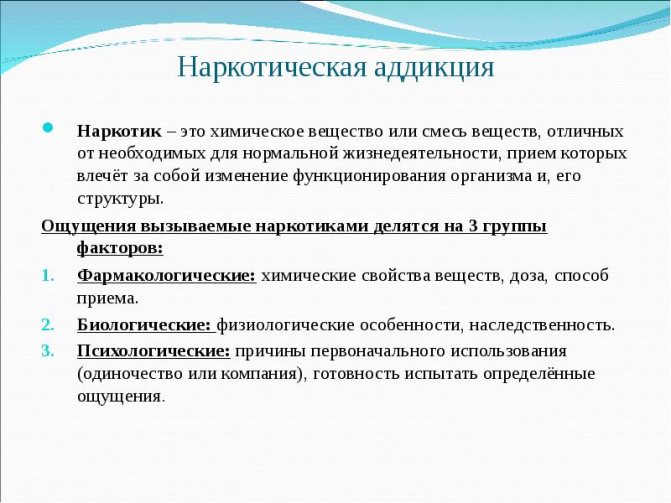 Наркотическая аддикция

Наркотик – это химическое вещество или смесь веществ, отличных от необходимых для нормальной жизнедеятельности, прием которых влечёт за собой изменение функционирования организма и, его структуры.

Ощущения вызываемые наркотиками делятся на 3 группы факторов:

1. Фармакологические: химические свойства веществ, доза, способ приема.
2. Биологические: физиологические особенности, наследственность.
3. Психологические: причины первоначального использования (одиночество или компания), готовность испытать определённые ощущения.